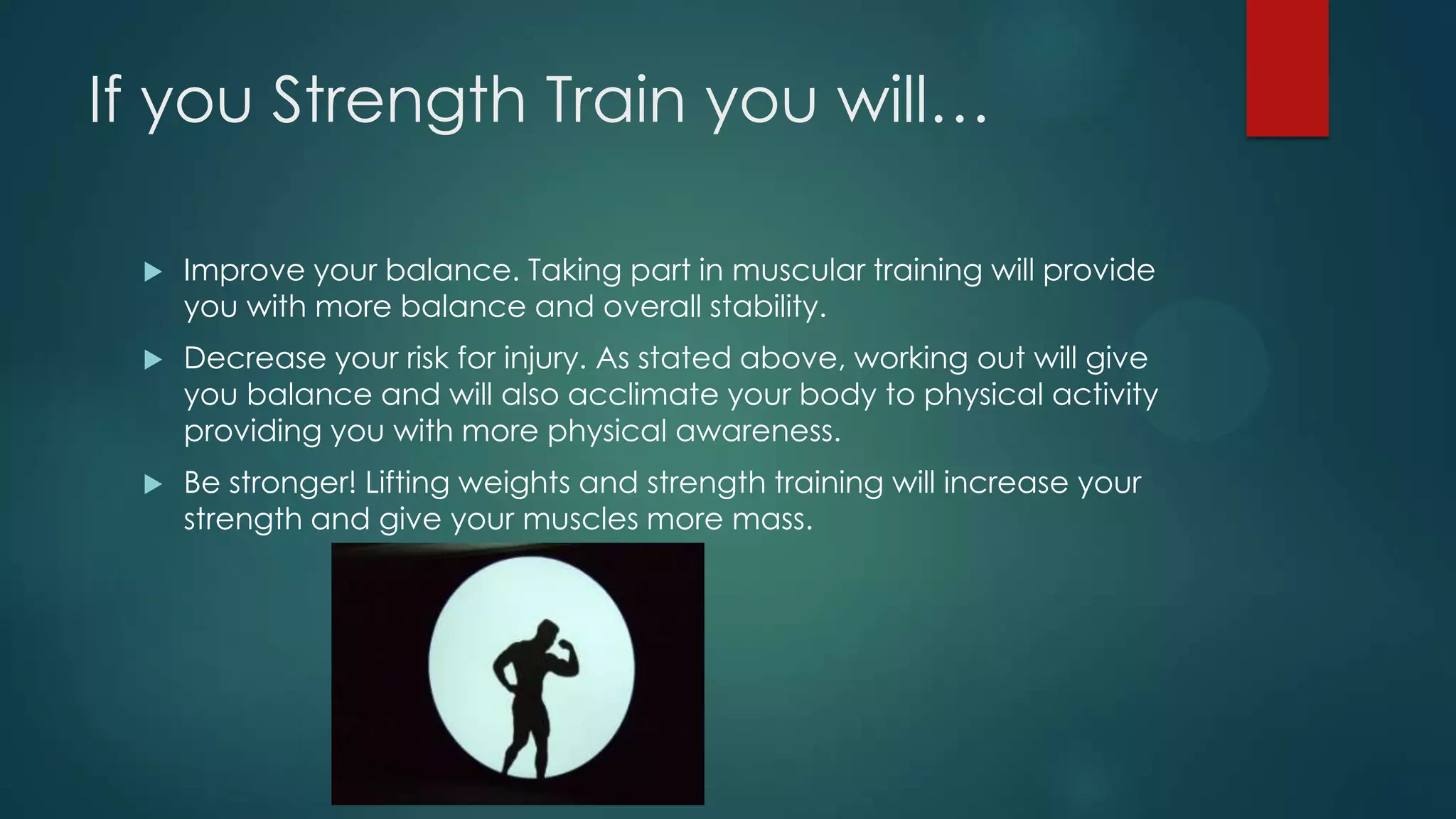 If you Strength Train you will…

▶ Improve your balance. Taking part in muscular training will provide you with more balance and overall stability.

▶ Decrease your risk for injury. As stated above, working out will give you balance and will also acclimate your body to physical activity providing you with more physical awareness.

▶ Be stronger! Lifting weights and strength training will increase your strength and give your muscles more mass.